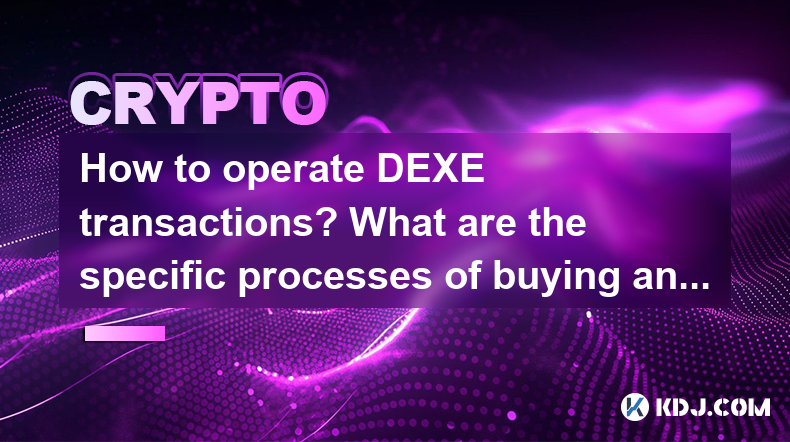 CRYPTO

How to operate DEXE transactions? What are the specific processes of buying an...

KDJ.COM